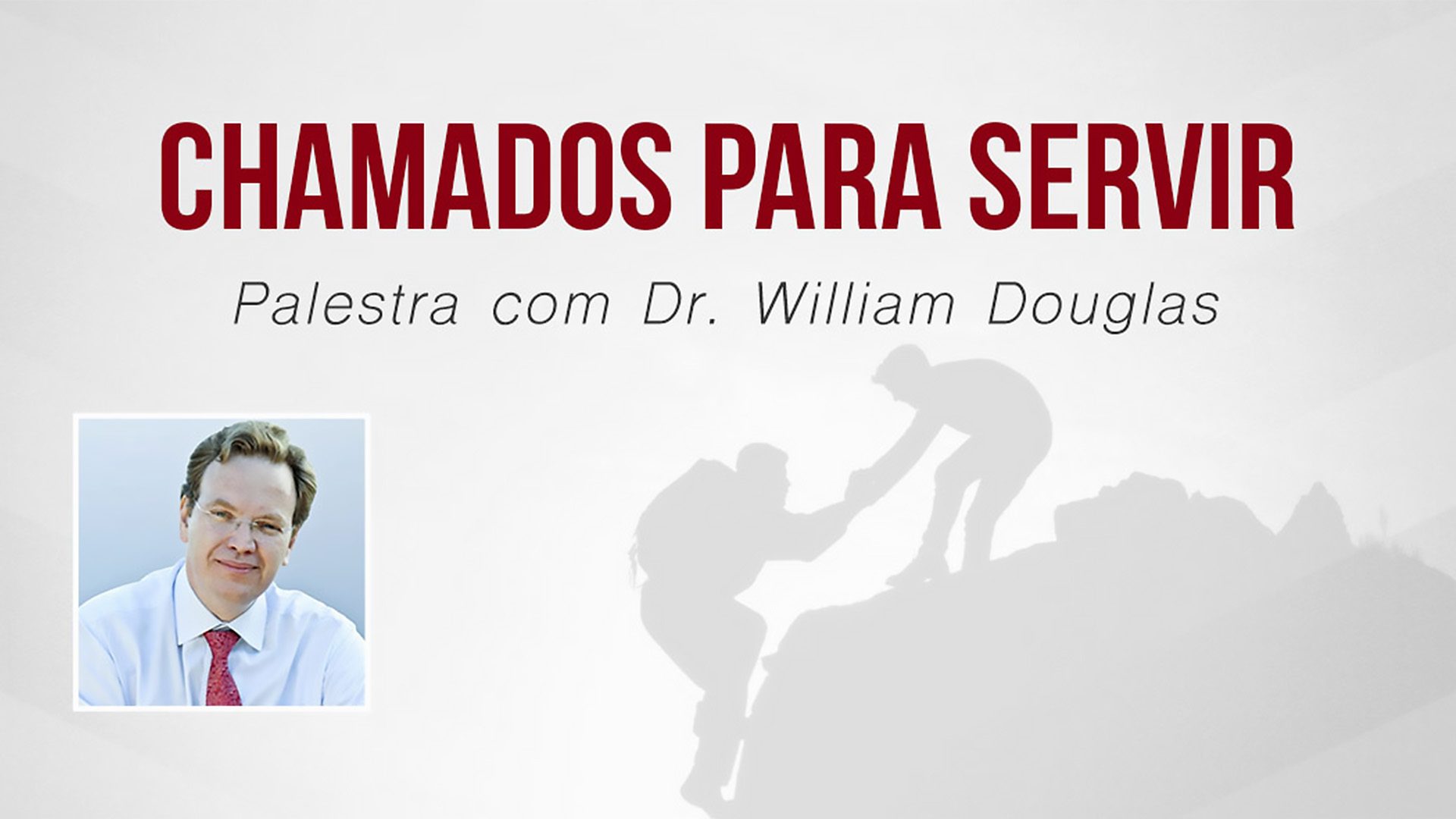 CHAMADOS PARA SERVIR

Palestra com Dr. William Douglas